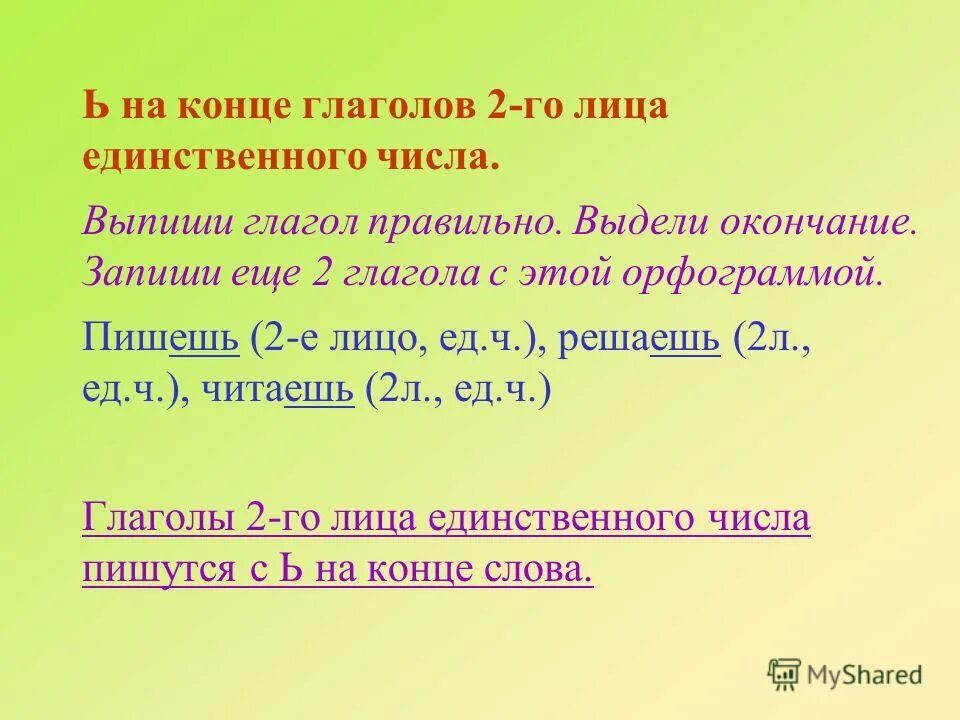 Ь на конце глаголов 2-го лица единственного числа.

Выпиши глагол правильно. Выдели окончание. Запиши еще 2 глагола с этой орфограммой.

Пишешь (2-е лицо, ед.ч.), решаешь (2л., ед.ч.), читаешь (2л., ед.ч.)

Глаголы 2-го лица единственного числа пишутся с Ь на конце слова.

MyShared